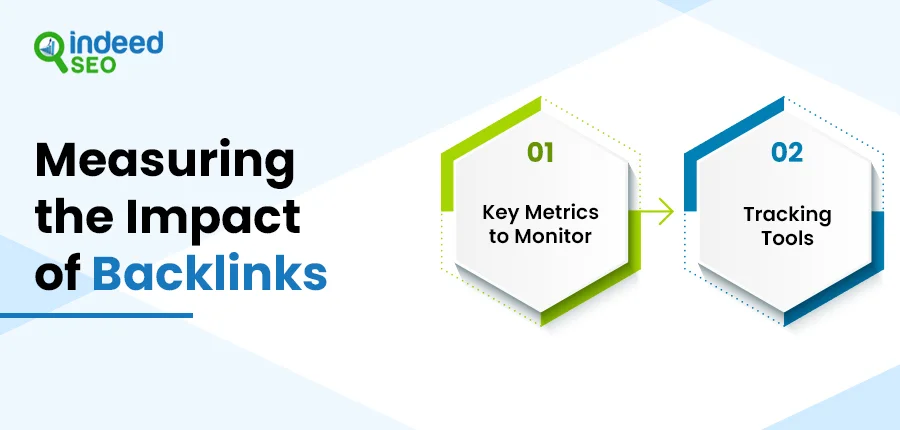 indeed SEO

Measuring the Impact of Backlinks

01
Key Metrics to Monitor

02
Tracking Tools